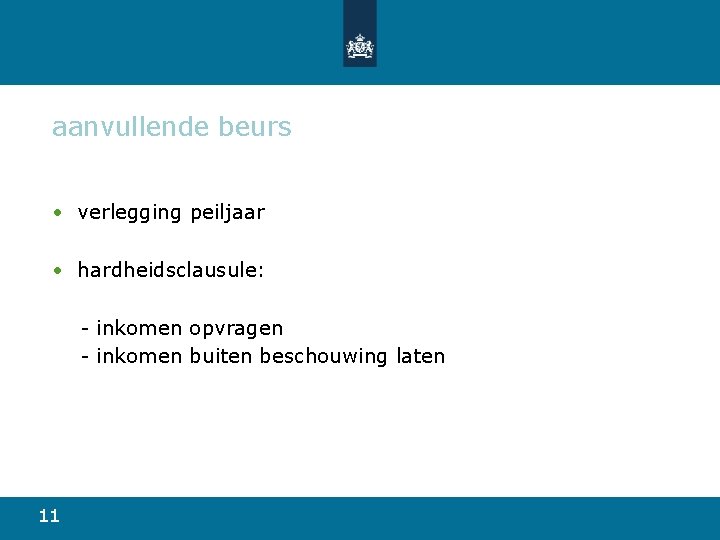 aanvullende beurs

• verlegging peiljaar

• hardheidsclausule:

- inkomen opvragen
- inkomen buiten beschouwing laten

11